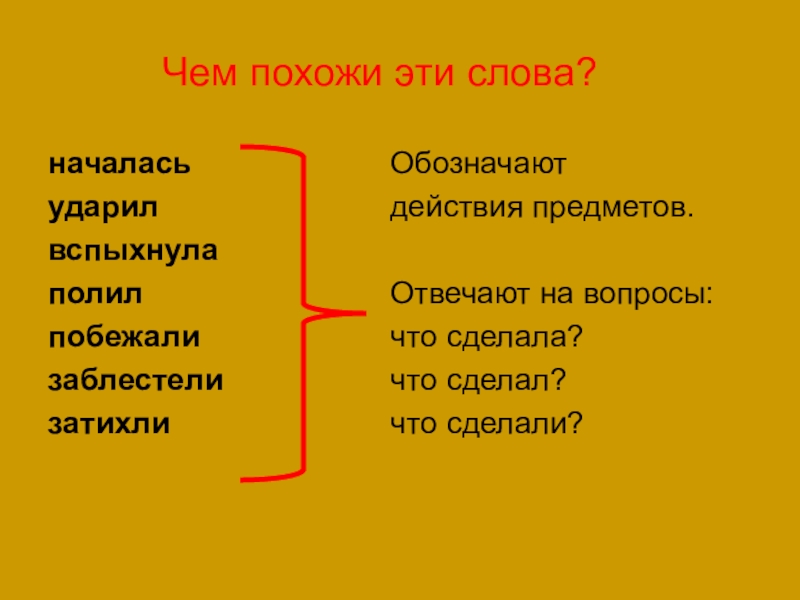 Чем похожи эти слова?

началась
ударил
вспыхнула
полил
побежали
заблестели
затихли

Обозначают действия предметов.

Отвечают на вопросы:
что сделала?
что сделал?
что сделали?